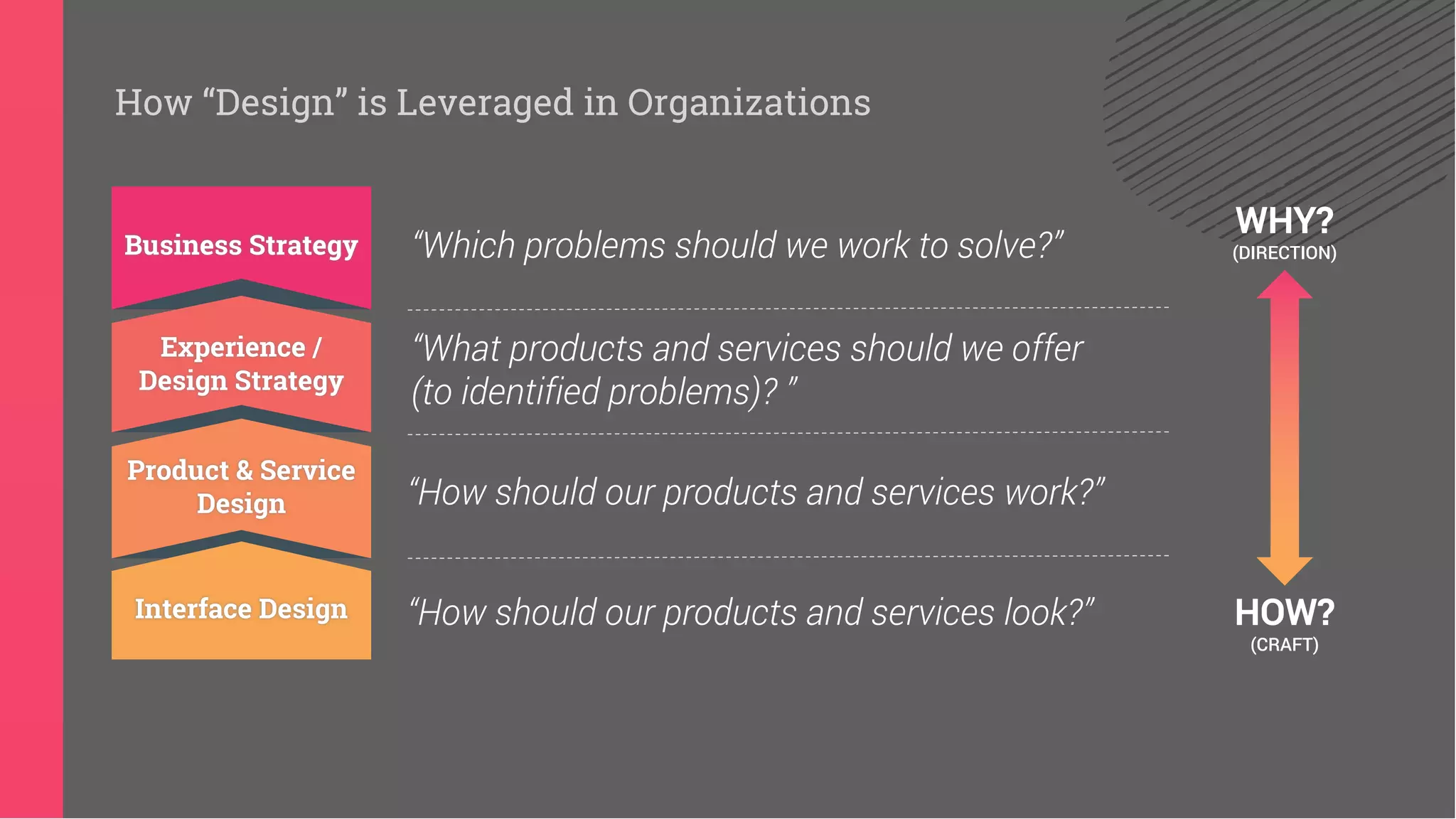 How “Design” is Leveraged in Organizations

Business Strategy

“Which problems should we work to solve?”

Experience / Design Strategy

“What products and services should we offer (to identified problems)? ”

Product & Service Design

“How should our products and services work?”

Interface Design

“How should our products and services look?”

WHY?
(DIRECTION)

HOW?
(CRAFT)